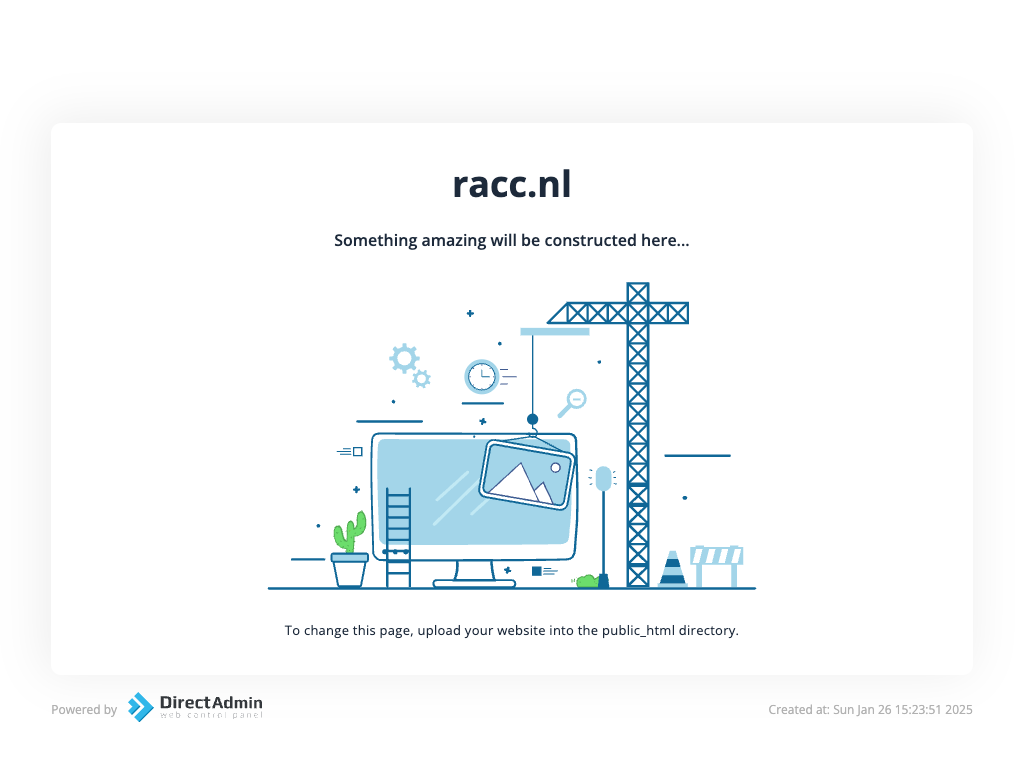 racc.nl

Something amazing will be constructed here...

To change this page, upload your website into the public_html directory.

Powered by DirectAdmin web control panel

Created at: Sun Jan 26 15:23:51 2025